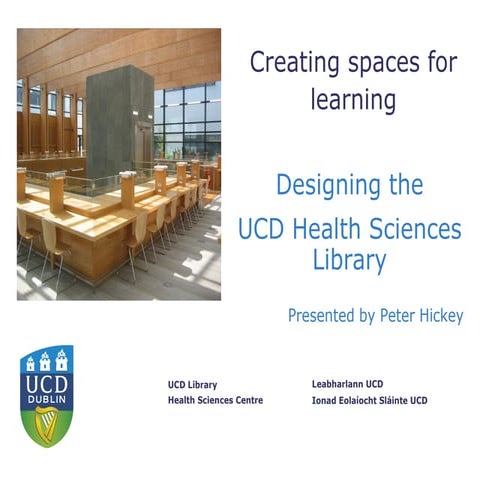 Creating spaces for learning

Designing the UCD Health Sciences Library

Presented by Peter Hickey

UCD DUBLIN

UCD Library
Health Sciences Centre

Leabharlann UCD
Ionad Eolaíocht Sláinte UCD